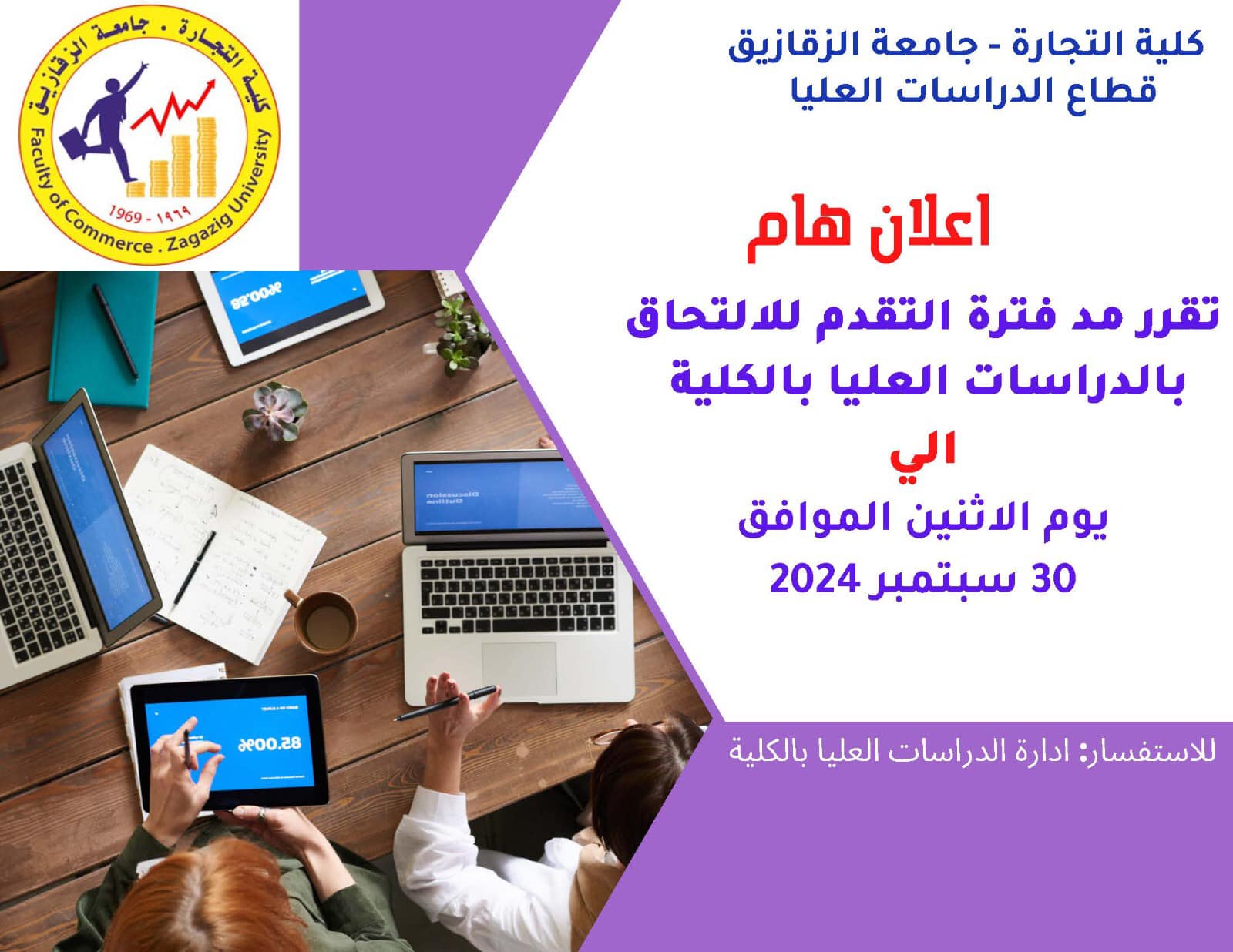 كلية التجارة . جامعة الزقازيق
Faculty of Commerce . Zagazig University
1969 - ١٩٦٩

كلية التجارة - جامعة الزقازيق
قطاع الدراسات العليا

اعلان هام

تقرر مد فترة التقدم للالتحاق بالدراسات العليا بالكلية
الي
يوم الاثنين الموافق
30 سبتمبر 2024

للاستفسار: ادارة الدراسات العليا بالكلية